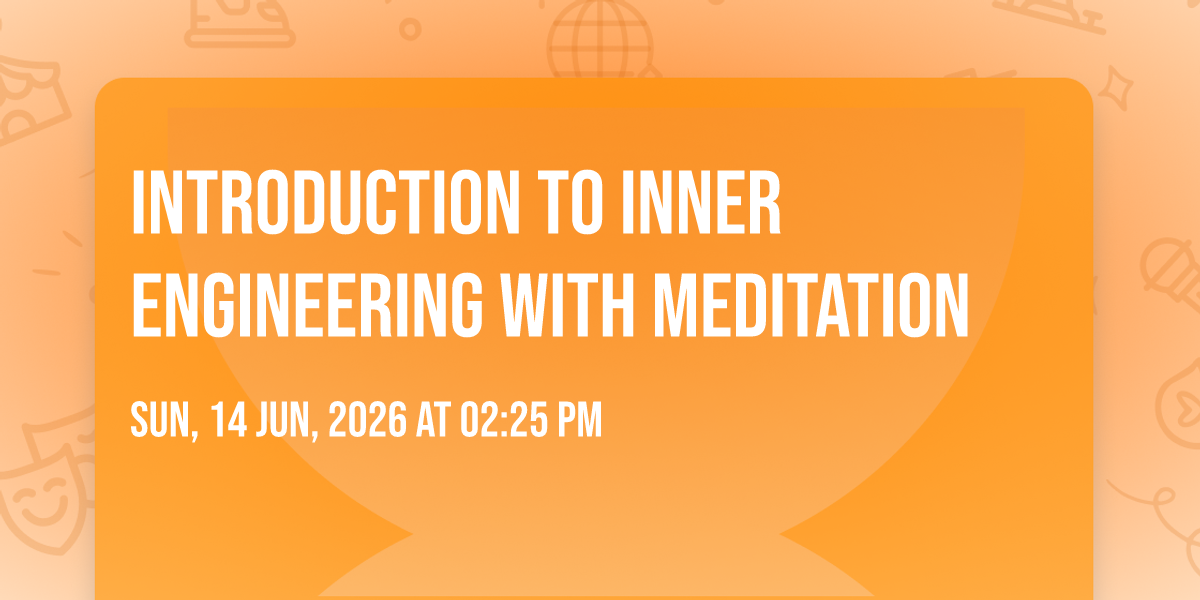 INTRODUCTION TO INNER ENGINEERING WITH MEDITATION

SUN, 14 JUN, 2026 AT 02:25 PM